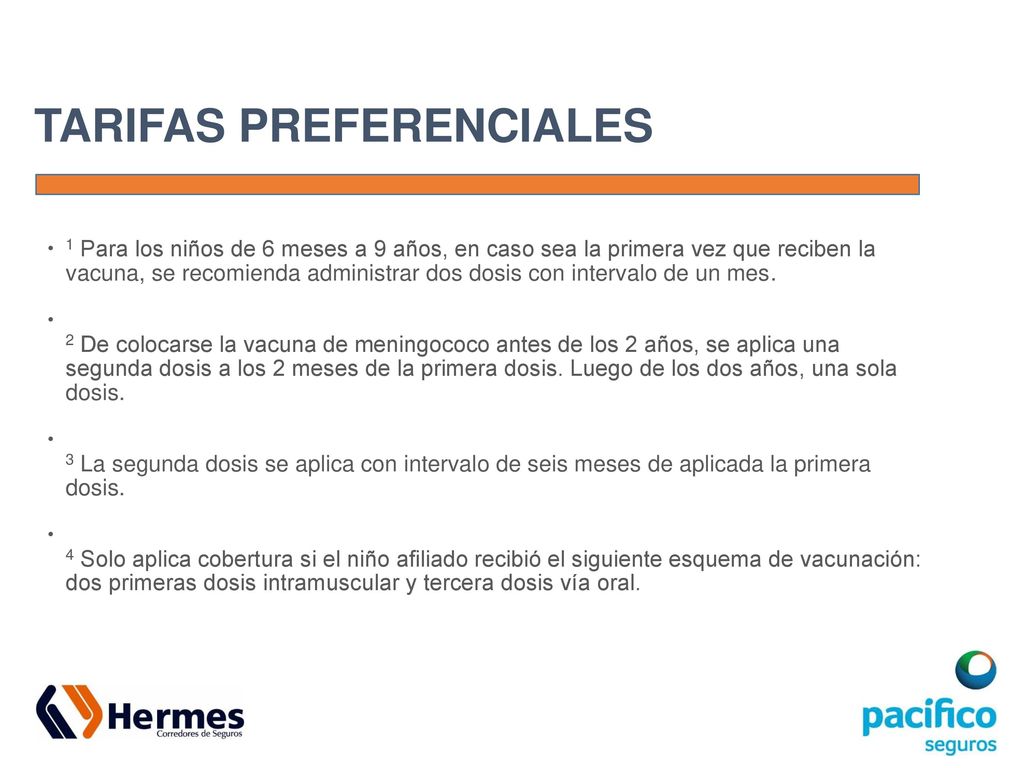 TARIFAS PREFERENCIALES

• $^1$ Para los niños de 6 meses a 9 años, en caso sea la primera vez que reciben la vacuna, se recomienda administrar dos dosis con intervalo de un mes.

• $^2$ De colocarse la vacuna de meningococo antes de los 2 años, se aplica una segunda dosis a los 2 meses de la primera dosis. Luego de los dos años, una sola dosis.

• $^3$ La segunda dosis se aplica con intervalo de seis meses de aplicada la primera dosis.

• $^4$ Solo aplica cobertura si el niño afiliado recibió el siguiente esquema de vacunación: dos primeras dosis intramuscular y tercera dosis vía oral.

Hermes
Corredores de Seguros

pacífico
seguros